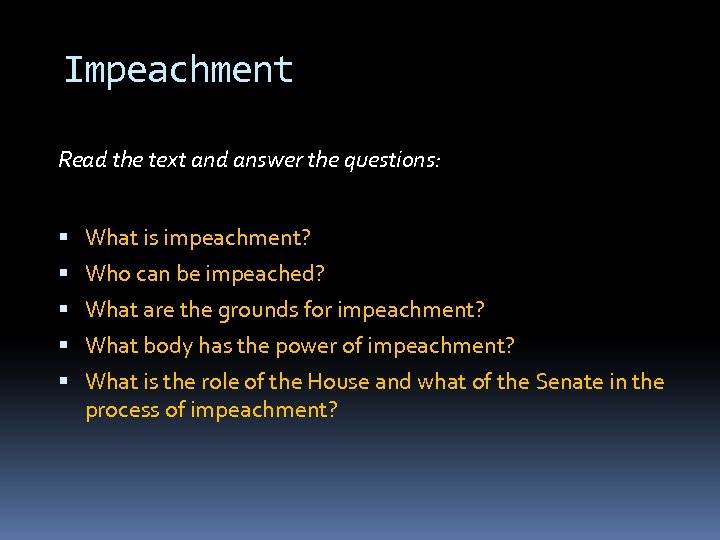 Impeachment

Read the text and answer the questions:

- What is impeachment?
- Who can be impeached?
- What are the grounds for impeachment?
- What body has the power of impeachment?
- What is the role of the House and what of the Senate in the process of impeachment?